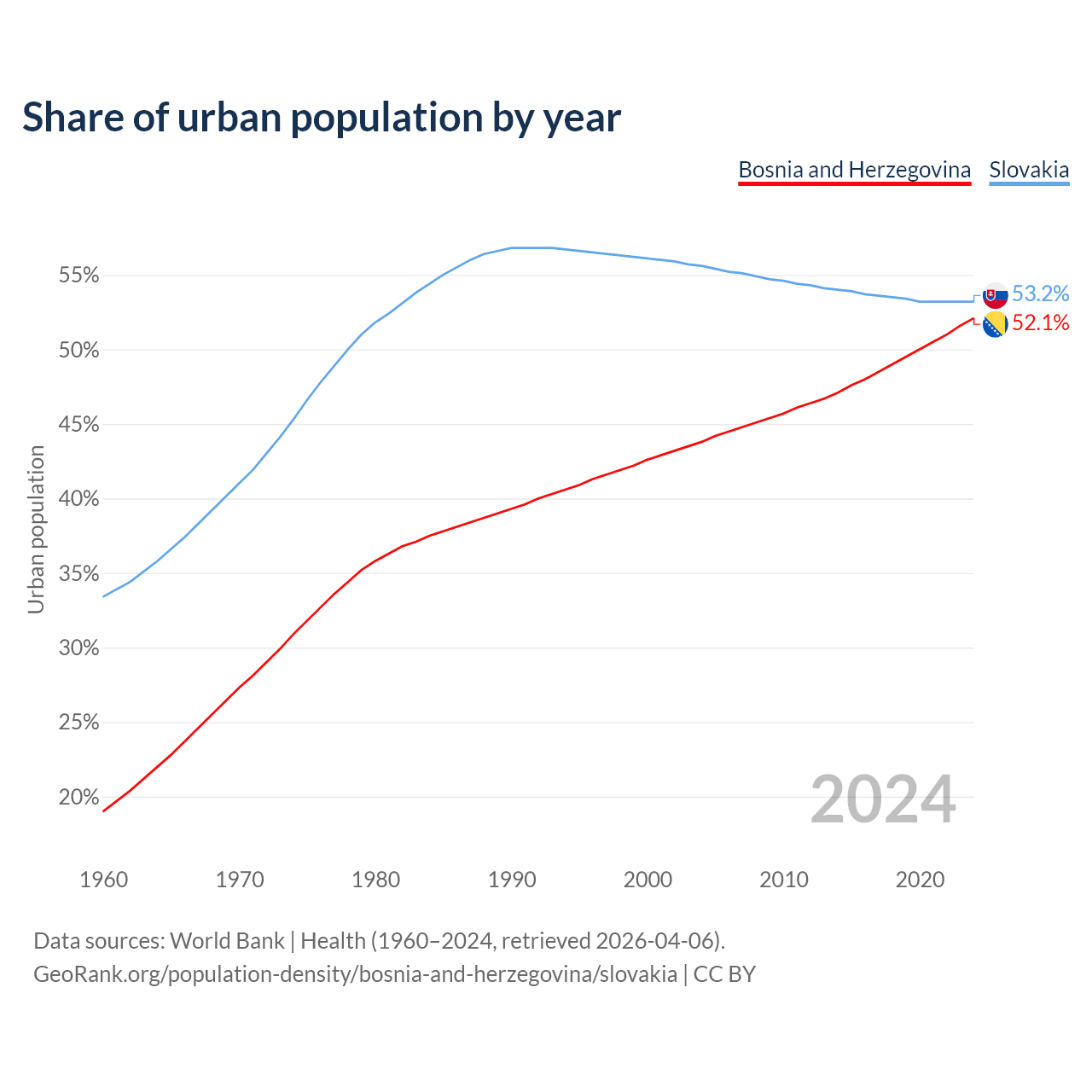 Share of urban population by year

Bosnia and Herzegovina Slovakia

Urban population

55%
50%
45%
40%
35%
30%
25%
20%

53.2%
52.1%

2024

1960 1970 1980 1990 2000 2010 2020

Data sources: World Bank | Health (1960–2024, retrieved 2026-04-06).
GeoRank.org/population-density/bosnia-and-herzegovina/slovakia | CC BY